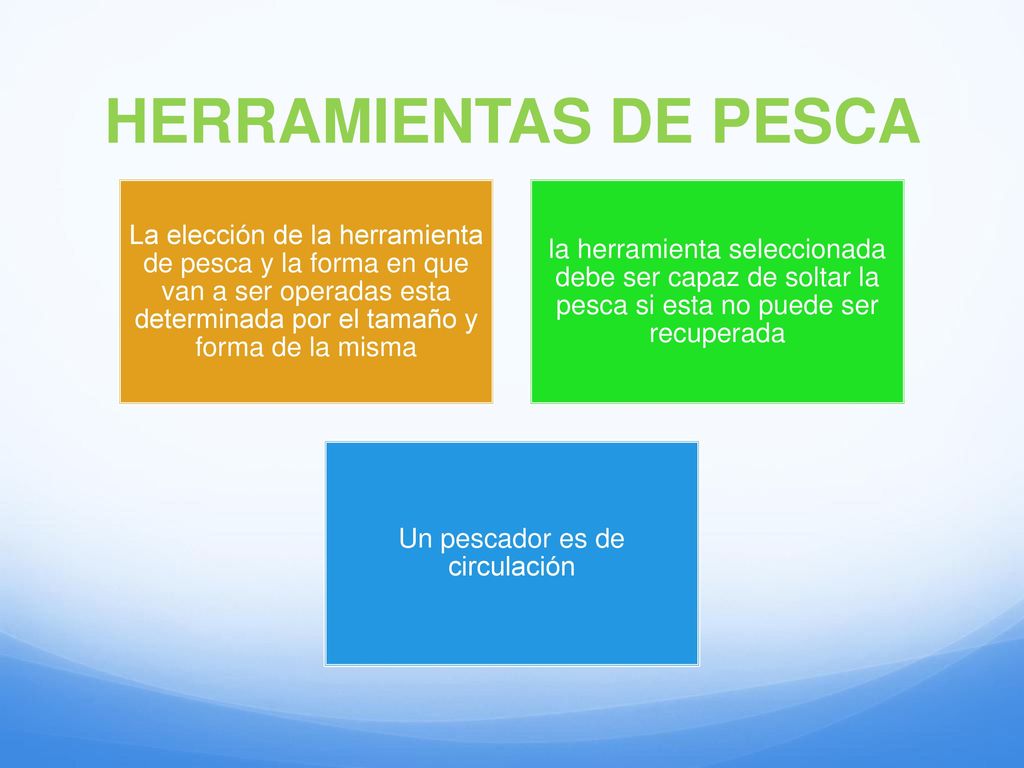 HERRAMIENTAS DE PESCA

La elección de la herramienta de pesca y la forma en que van a ser operadas esta determinada por el tamaño y forma de la misma

la herramienta seleccionada debe ser capaz de soltar la pesca si esta no puede ser recuperada

Un pescador es de circulación